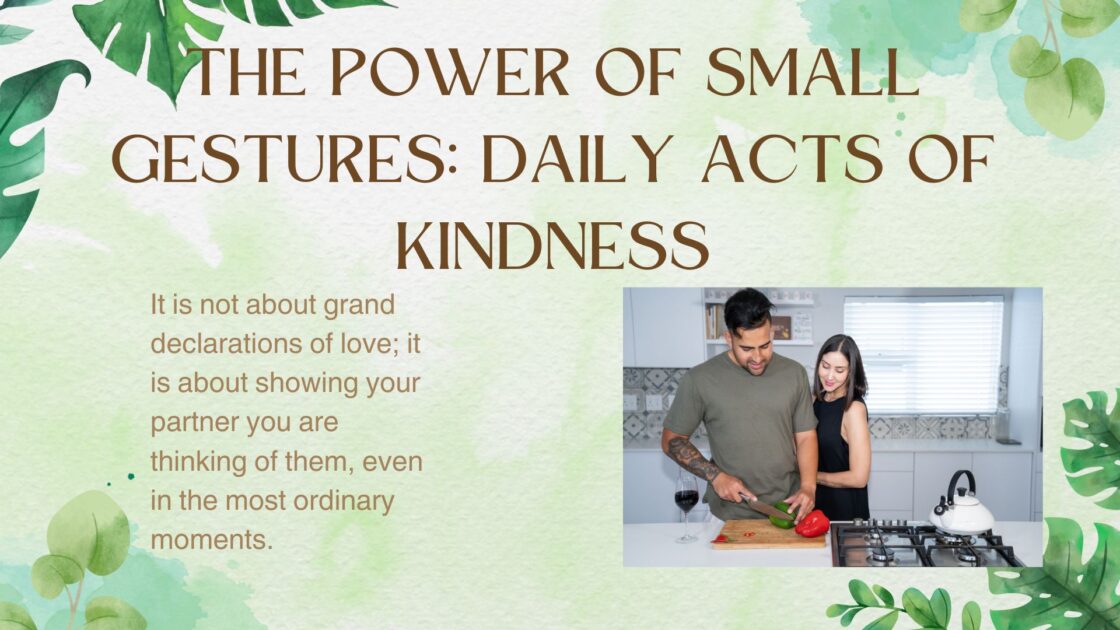 THE POWER OF SMALL GESTURES: DAILY ACTS OF KINDNESS

It is not about grand declarations of love; it is about showing your partner you are thinking of them, even in the most ordinary moments.